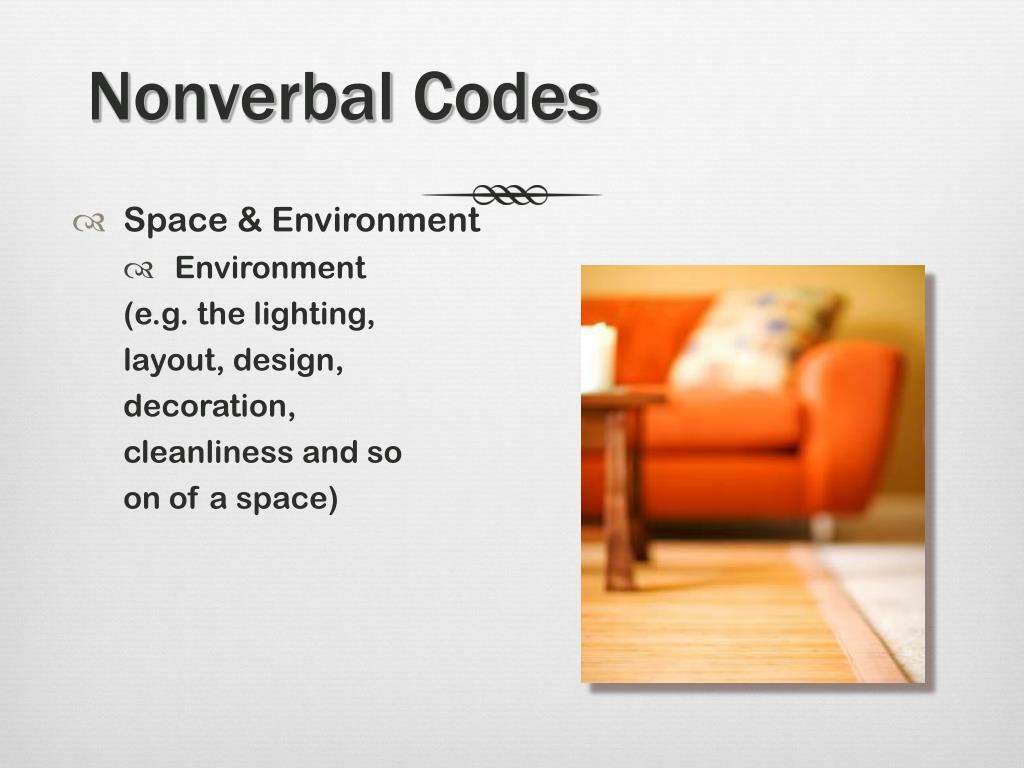 Nonverbal Codes

Space & Environment

Environment

(e.g. the lighting, layout, design, decoration, cleanliness and so on of a space)